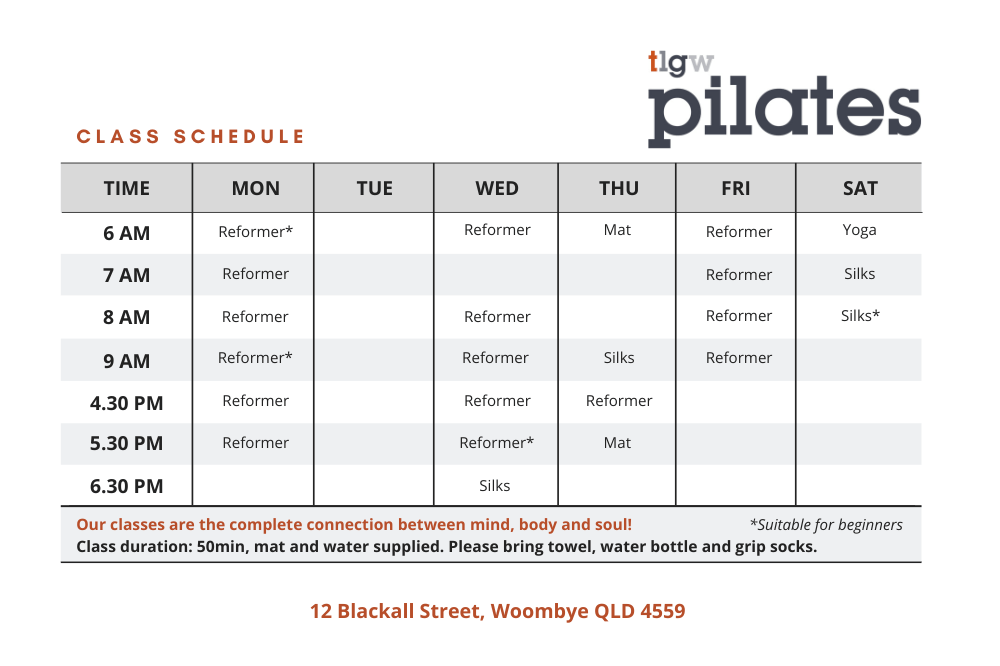 tlgw
pilates

CLASS SCHEDULE

| TIME | MON | TUE | WED | THU | FRI | SAT |
|---|---|---|---|---|---|---|
| 6 AM | Reformer* | | Reformer | Mat | Reformer | Yoga |
| 7 AM | Reformer | | | | Reformer | Silks |
| 8 AM | Reformer | | Reformer | | Reformer | Silks* |
| 9 AM | Reformer* | | Reformer | Silks | Reformer | |
| 4.30 PM | Reformer | | Reformer | Reformer | | |
| 5.30 PM | Reformer | | Reformer* | Mat | | |
| 6.30 PM | | | Silks | | | |

Our classes are the complete connection between mind, body and soul! *Suitable for beginners
Class duration: 50min, mat and water supplied. Please bring towel, water bottle and grip socks.

12 Blackall Street, Woombye QLD 4559